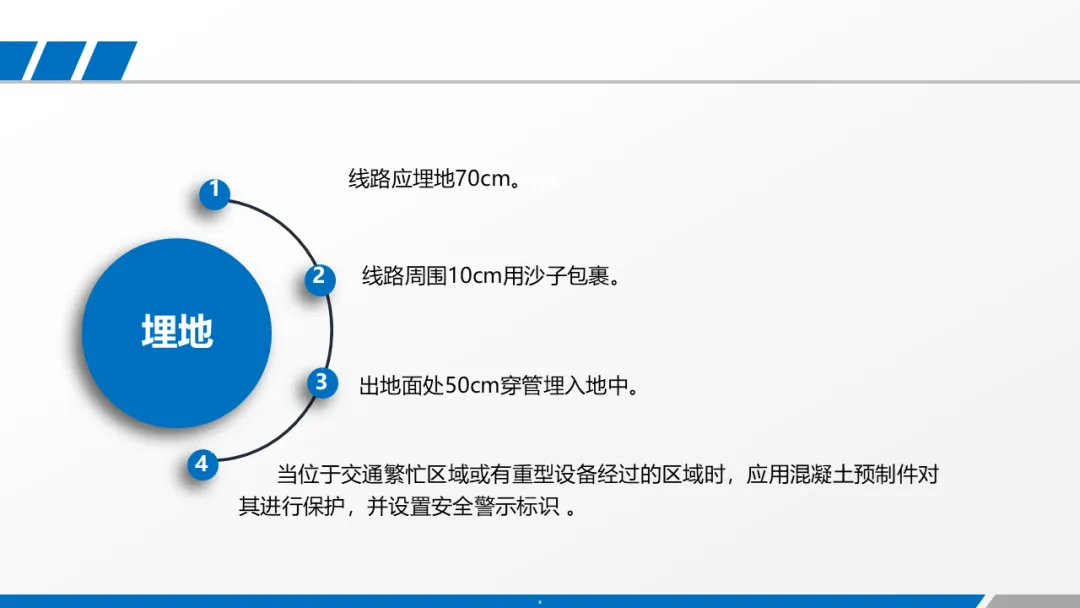 埋地

1

线路应埋地70cm。

2

线路周围10cm用沙子包裹。

3

出地面处50cm穿管埋入地中。

4

当位于交通繁忙区域或有重型设备经过的区域时，应用混凝土预制件对其进行保护，并设置安全警示标识 。